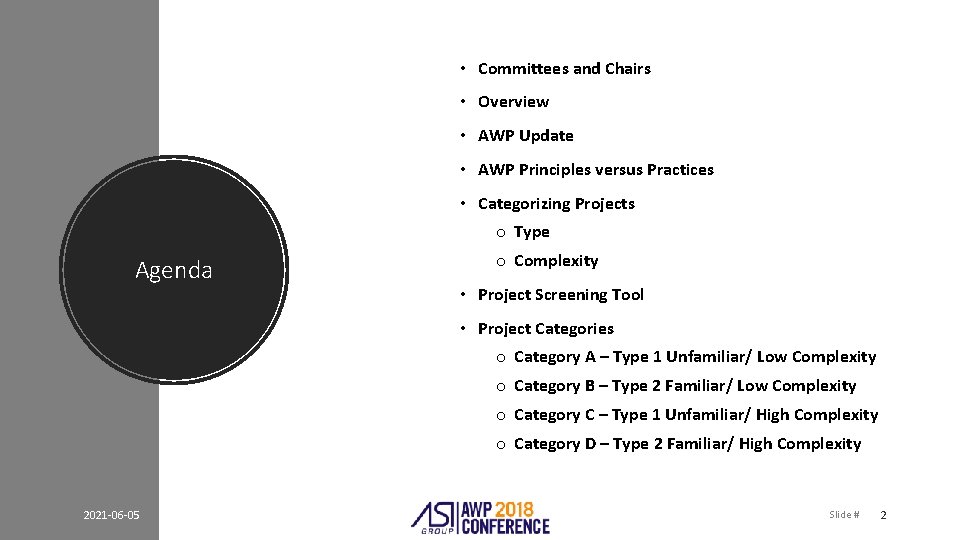 Agenda

• Committees and Chairs
• Overview
• AWP Update
• AWP Principles versus Practices
• Categorizing Projects
  o Type
  o Complexity
• Project Screening Tool
• Project Categories
  o Category A – Type 1 Unfamiliar/ Low Complexity
  o Category B – Type 2 Familiar/ Low Complexity
  o Category C – Type 1 Unfamiliar/ High Complexity
  o Category D – Type 2 Familiar/ High Complexity

2021-06-05

ASI GROUP AWP 2018 CONFERENCE

Slide # 2